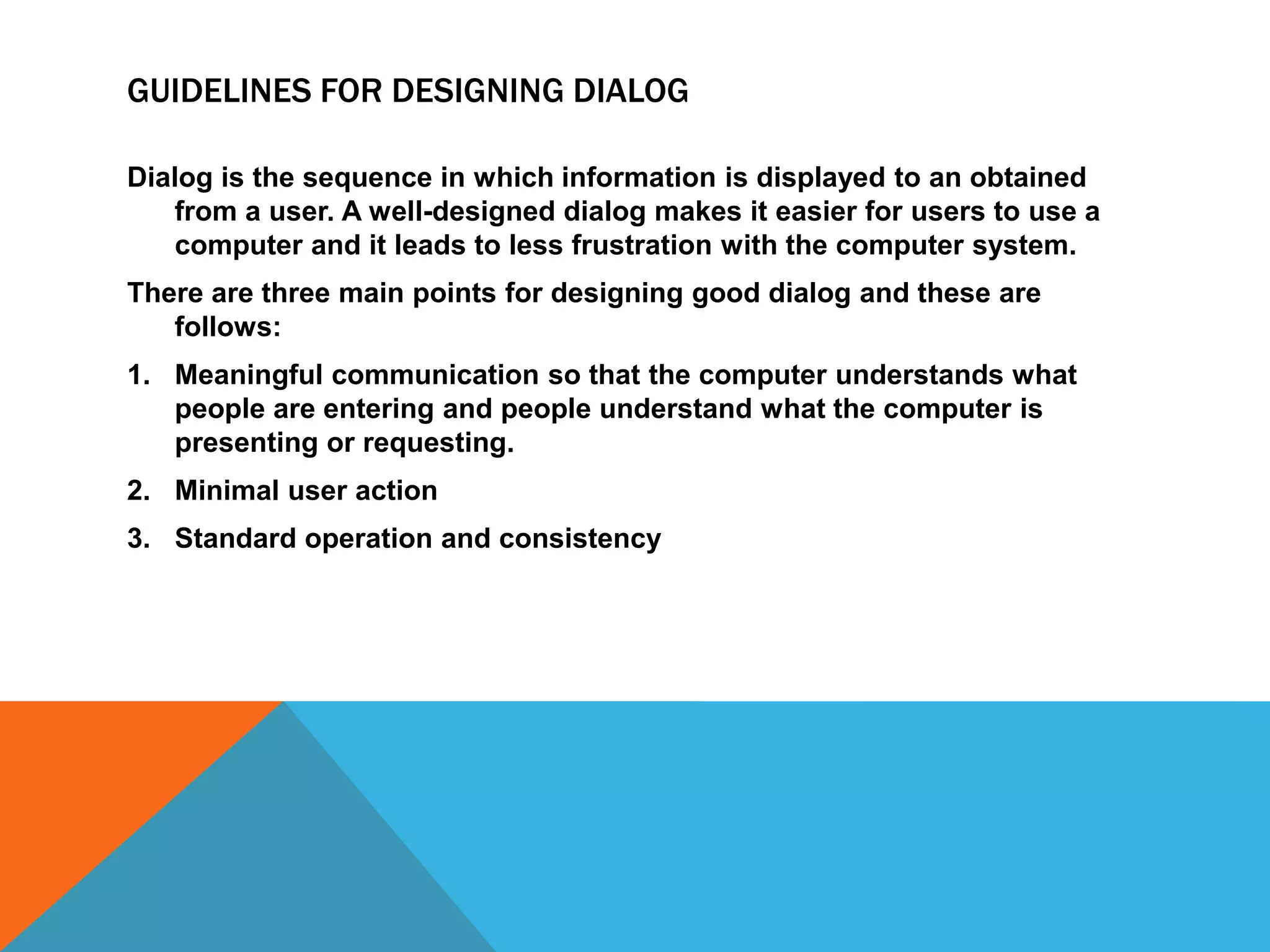 GUIDELINES FOR DESIGNING DIALOG

Dialog is the sequence in which information is displayed to an obtained from a user. A well-designed dialog makes it easier for users to use a computer and it leads to less frustration with the computer system.

There are three main points for designing good dialog and these are follows:

1. Meaningful communication so that the computer understands what people are entering and people understand what the computer is presenting or requesting.

2. Minimal user action

3. Standard operation and consistency